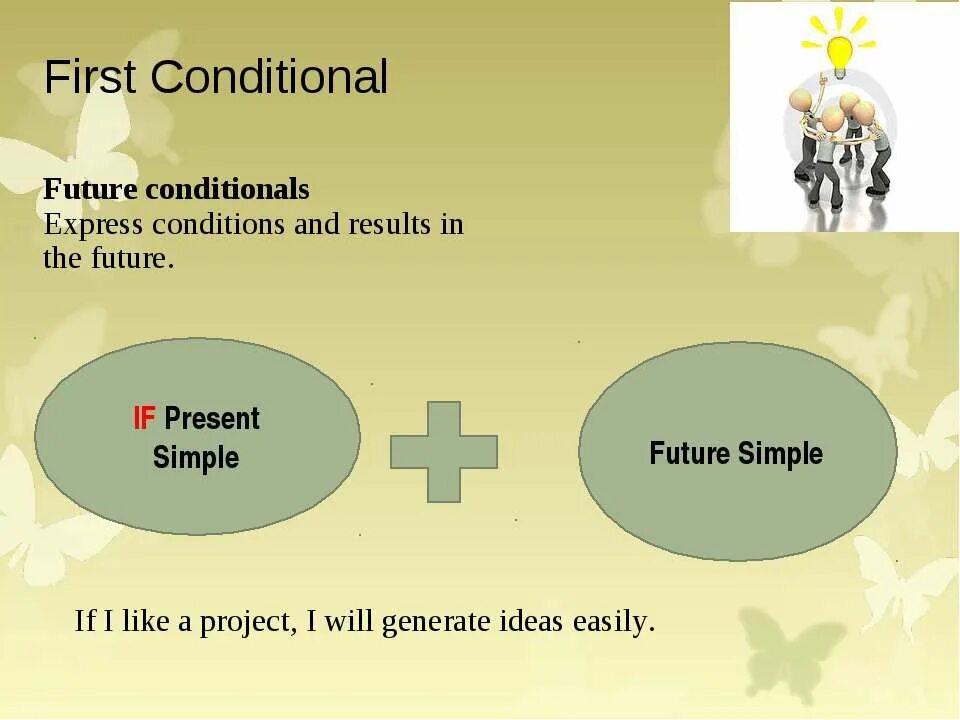 First Conditional

Future conditionals
Express conditions and results in the future.

IF Present Simple

Future Simple

If I like a project, I will generate ideas easily.